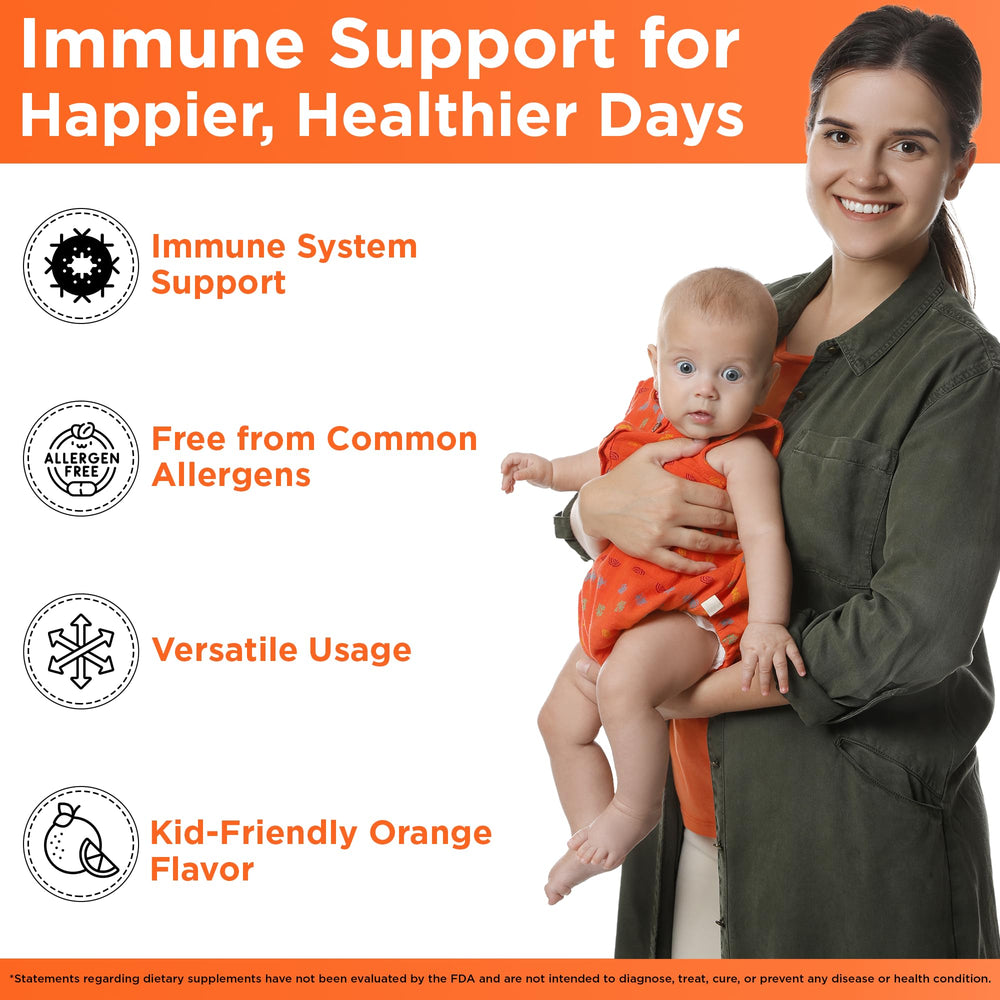 Immune Support for Happier, Healthier Days

Immune System Support

ALLERGEN FREE

Free from Common Allergens

Versatile Usage

Kid-Friendly Orange Flavor

*Statements regarding dietary supplements have not been evaluated by the FDA and are not intended to diagnose, treat, cure, or prevent any disease or health condition.